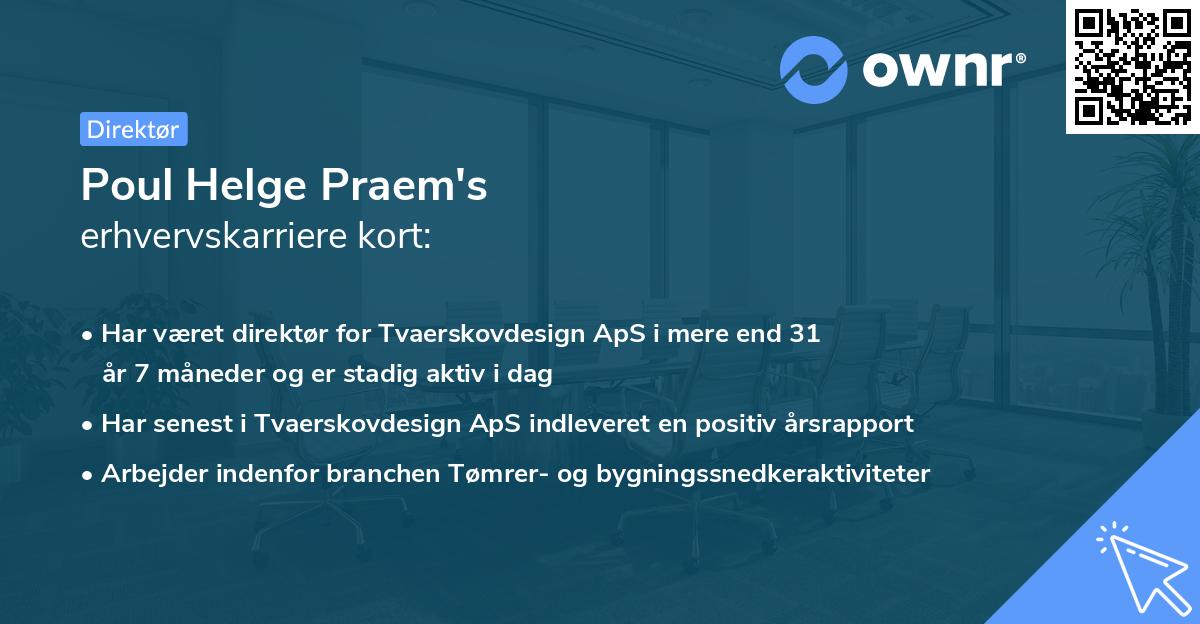 ownr®

Direktør

Poul Helge Praem's
erhvervskarriere kort:

• Har været direktør for Tvaerskovdesign ApS i mere end 31 år 7 måneder og er stadig aktiv i dag
• Har senest i Tvaerskovdesign ApS indleveret en positiv årsrapport
• Arbejder indenfor branchen Tømrer- og bygningssnedkeraktiviteter